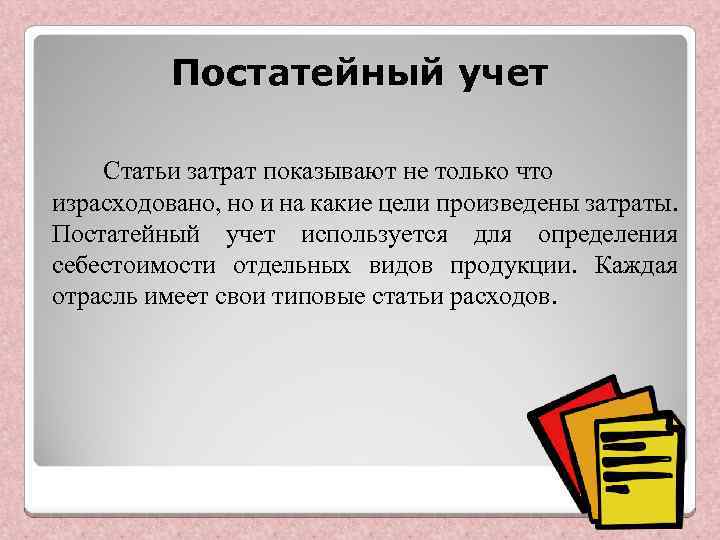 Постатейный учет

Статьи затрат показывают не только что израсходовано, но и на какие цели произведены затраты. Постатейный учет используется для определения себестоимости отдельных видов продукции. Каждая отрасль имеет свои типовые статьи расходов.